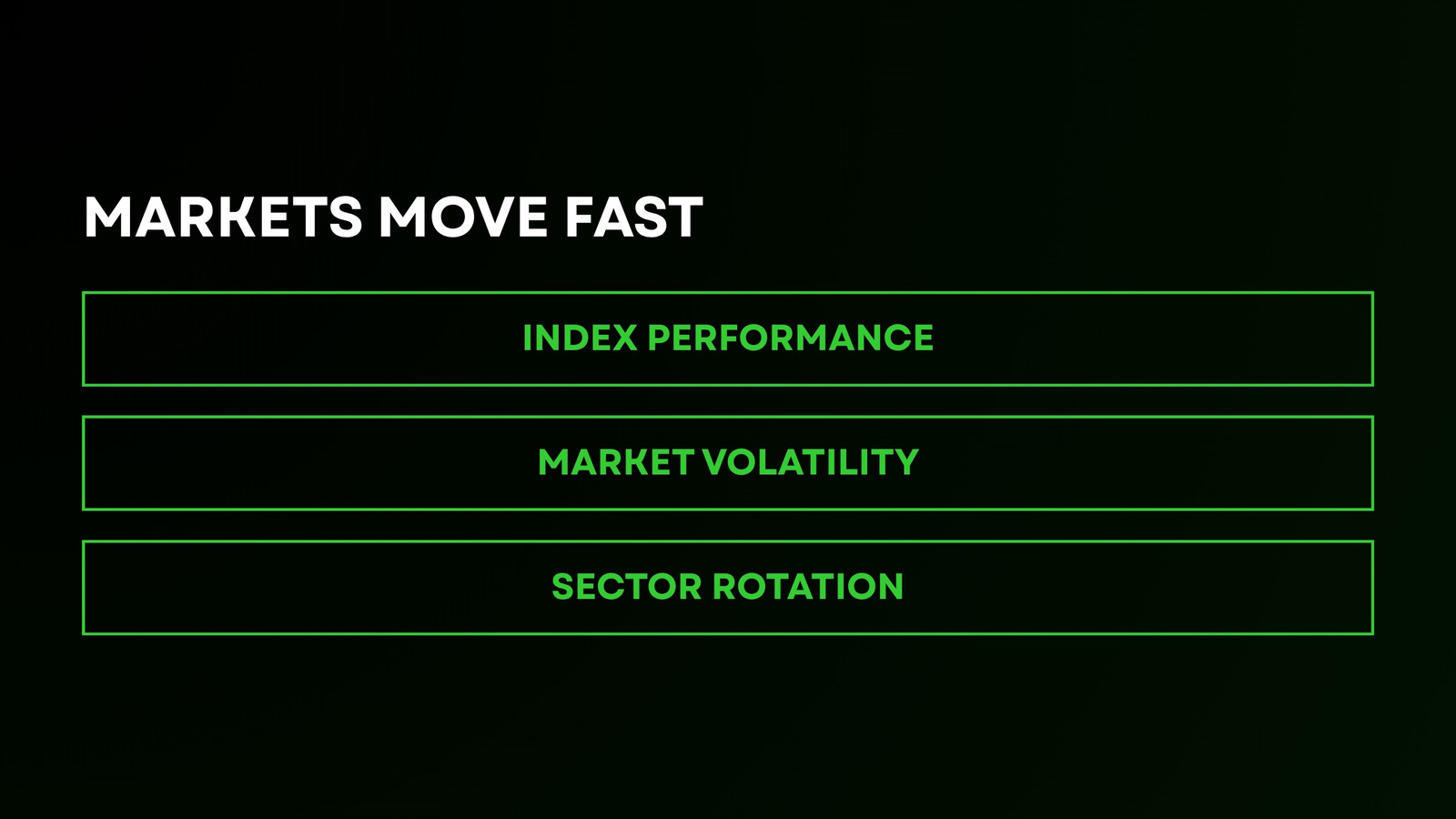 MARKETS MOVE FAST

INDEX PERFORMANCE

MARKET VOLATILITY

SECTOR ROTATION